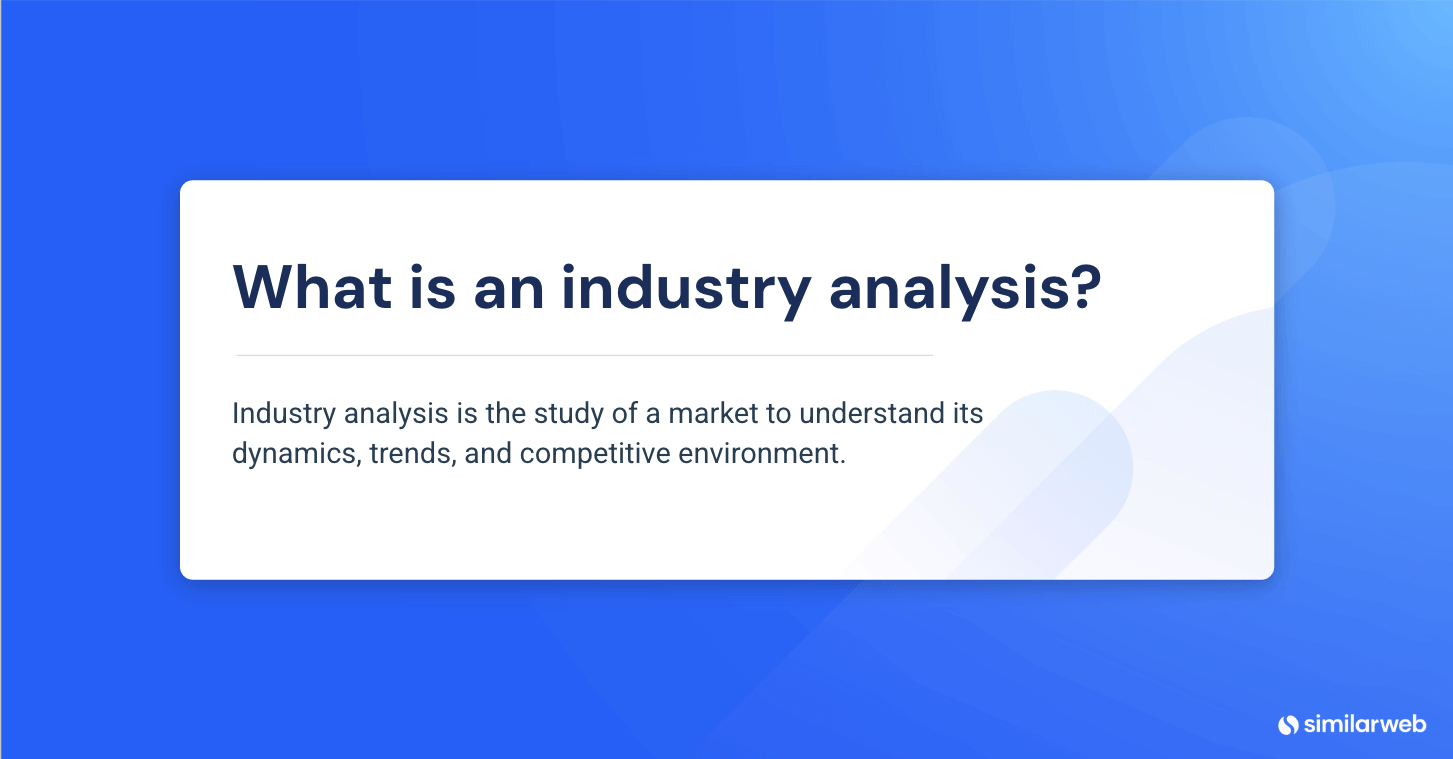 What is an industry analysis?

Industry analysis is the study of a market to understand its dynamics, trends, and competitive environment.

similarweb